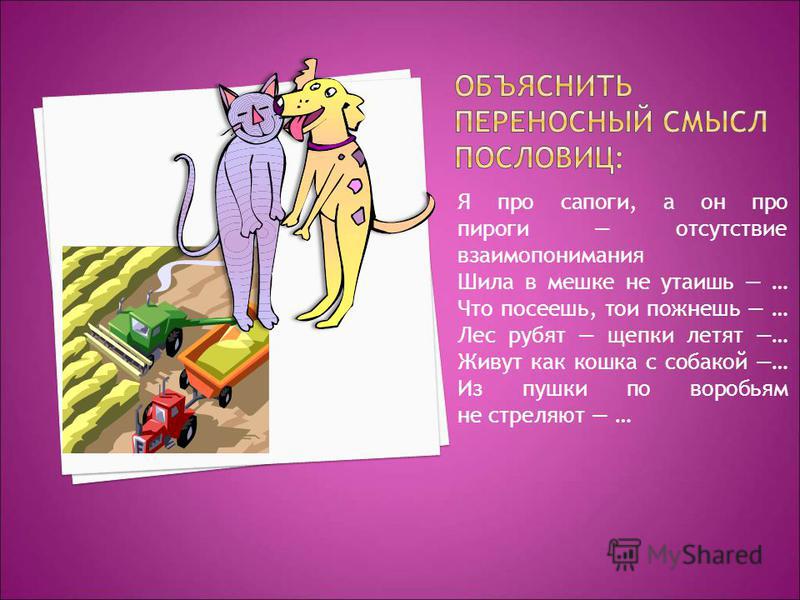 ОБЪЯСНИТЬ ПЕРЕНОСНЫЙ СМЫСЛ ПОСЛОВИЦ:

Я про сапоги, а он про пироги — отсутствие взаимопонимания
Шила в мешке не утаишь — …
Что посеешь, тои пожнешь — …
Лес рубят — щепки летят —…
Живут как кошка с собакой —…
Из пушки по воробьям не стреляют — …

MyShared